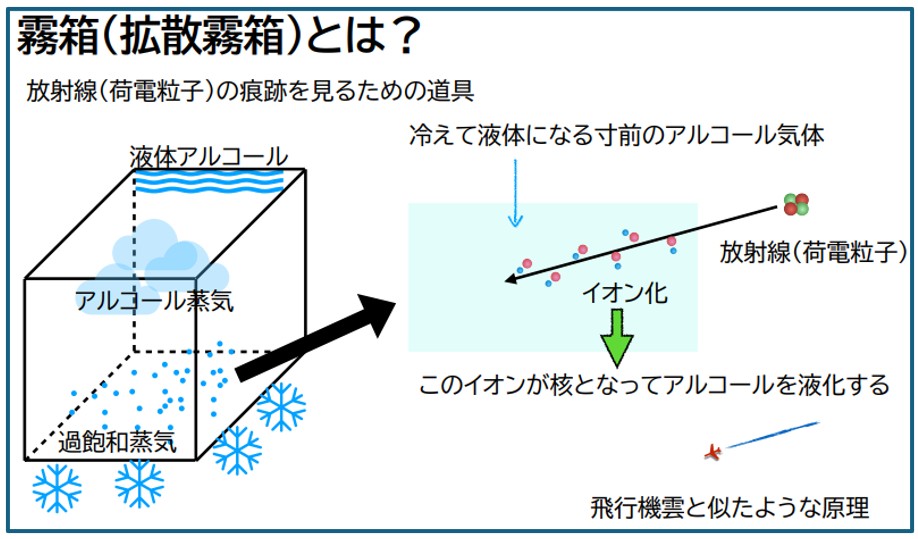 霧箱(拡散霧箱)とは？

放射線(荷電粒子)の痕跡を見るための道具

液体アルコール

アルコール蒸気

過飽和蒸気

冷えて液体になる寸前のアルコール気体

放射線(荷電粒子)

イオン化

このイオンが核となってアルコールを液化する

飛行機雲と似たような原理